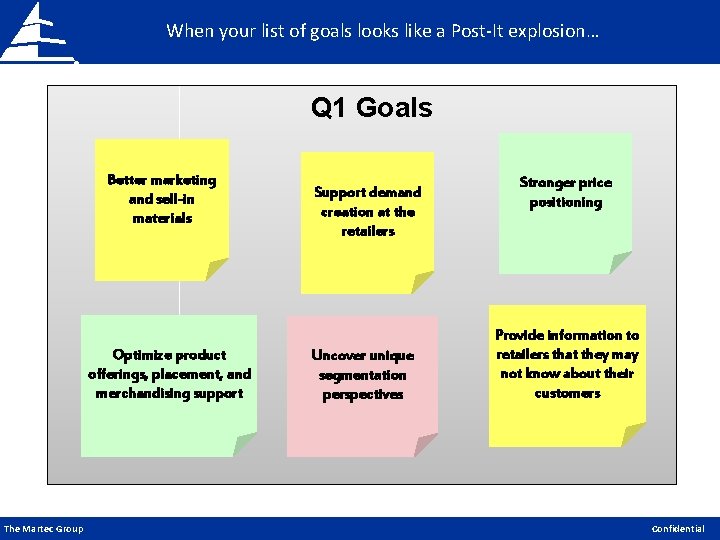 When your list of goals looks like a Post-It explosion…

Q1 Goals

Better marketing and sell-in materials

Support demand creation at the retailers

Stronger price positioning

Optimize product offerings, placement, and merchandising support

Uncover unique segmentation perspectives

Provide information to retailers that they may not know about their customers

The Martec Group

Confidential